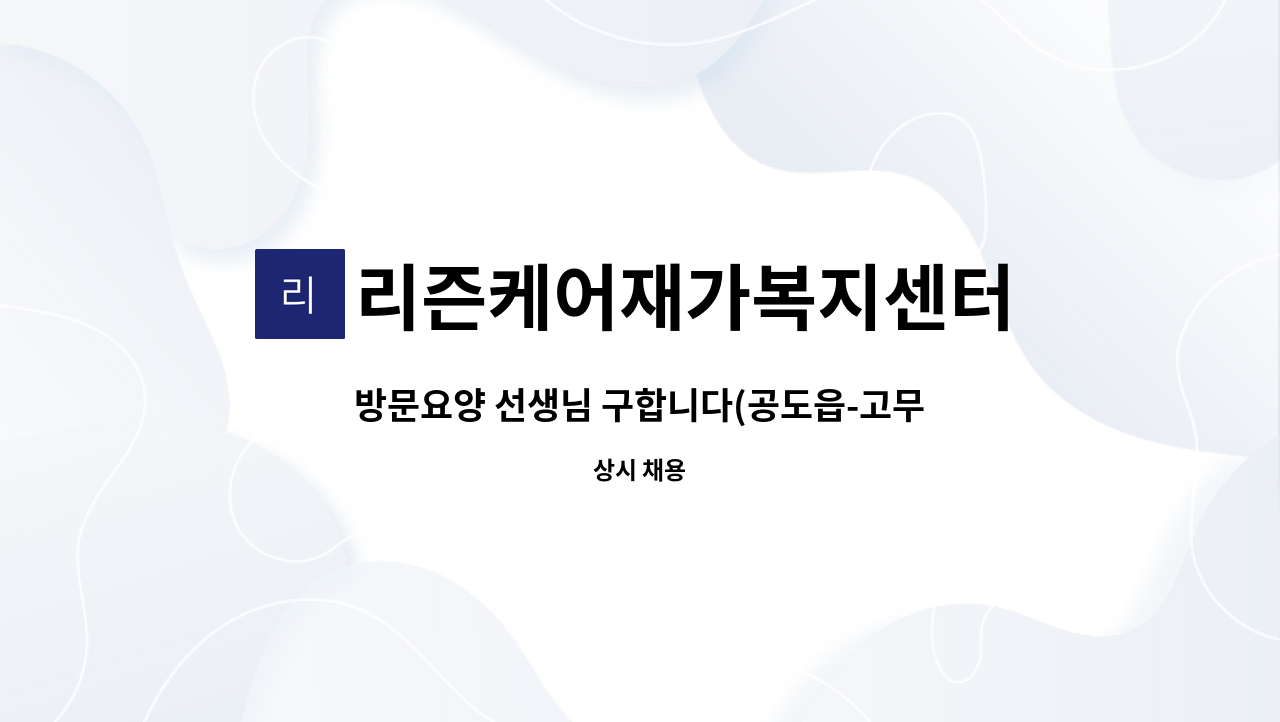 리

리즌케어재가복지센터

방문요양 선생님 구합니다(공도읍-고무

상시 채용